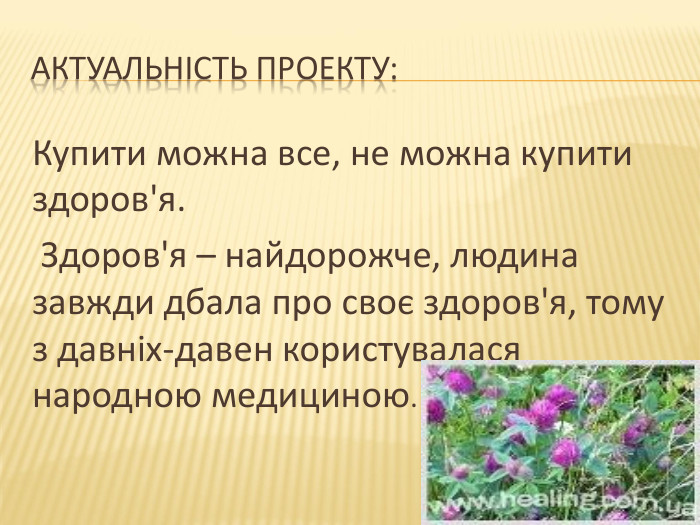 АКТУАЛЬНІСТЬ ПРОЕКТУ:

Купити можна все, не можна купити здоров'я.

Здоров'я – найдорожче, людина завжди дбала про своє здоров'я, тому з давніх-давен користувалася народною медициною.

www.healing.com.ua